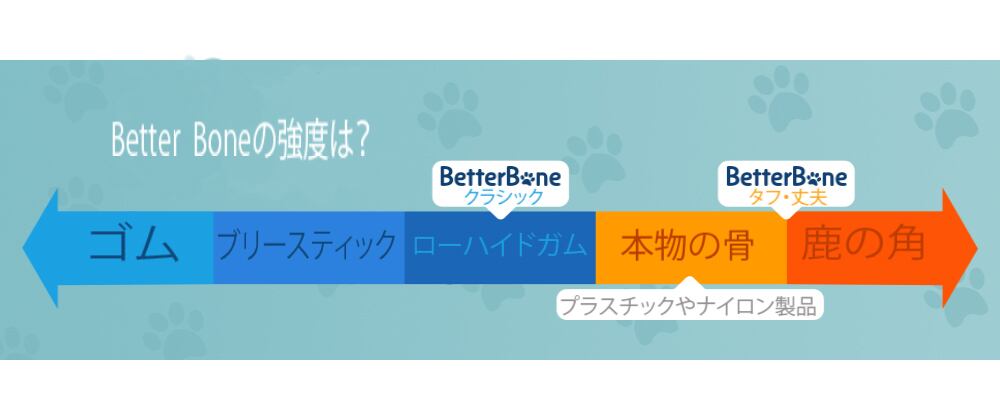 Better Boneの強度は？

BetterBone
クラシック

BetterBone
タフ・丈夫

ゴム

ブリースティック

ローハイドガム

本物の骨

鹿の角

プラスチックやナイロン製品